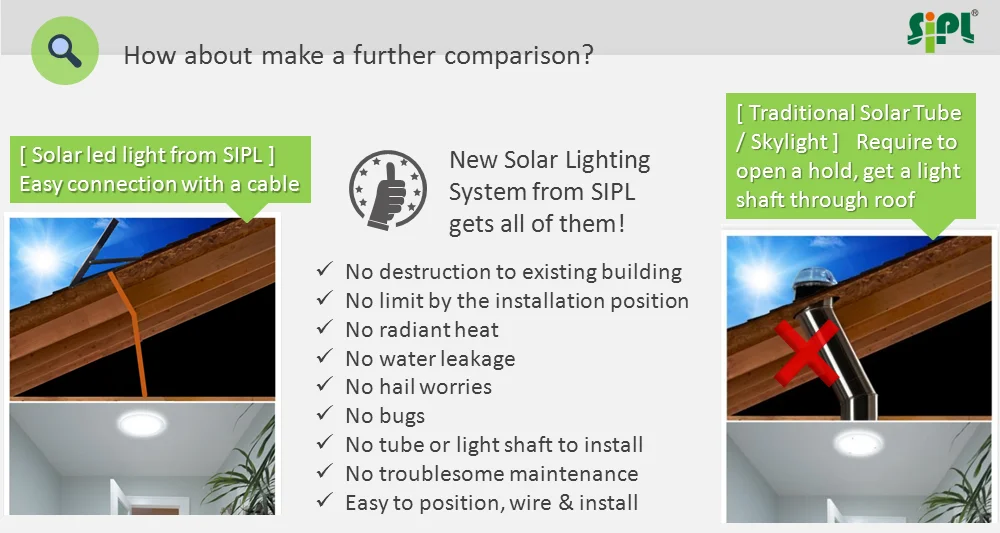 How about make a further comparison?

SIPL®

[ Solar led light from SIPL ] Easy connection with a cable

New Solar Lighting System from SIPL gets all of them!

✓ No destruction to existing building
✓ No limit by the installation position
✓ No radiant heat
✓ No water leakage
✓ No hail worries
✓ No bugs
✓ No tube or light shaft to install
✓ No troublesome maintenance
✓ Easy to position, wire & install

[ Traditional Solar Tube / Skylight ] Require to open a hold, get a light shaft through roof